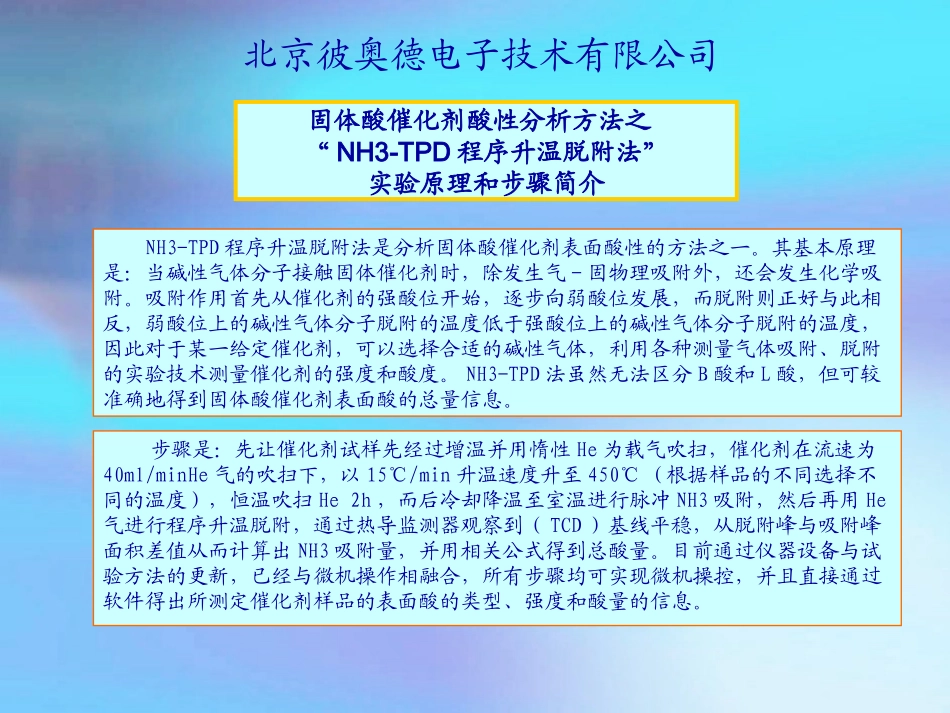 北京彼奥德电子技术有限公司

固体酸催化剂酸性分析方法之
“ NH3-TPD 程序升温脱附法”
实验原理和步骤简介

NH3-TPD 程序升温脱附法是分析固体酸催化剂表面酸性的方法之一。其基本原理是：当碱性气体分子接触固体催化剂时，除发生气－固物理吸附外，还会发生化学吸附。吸附作用首先从催化剂的强酸位开始，逐步向弱酸位发展，而脱附则正好与此相反，弱酸位上的碱性气体分子脱附的温度低于强酸位上的碱性气体分子脱附的温度，因此对于某一给定催化剂，可以选择合适的碱性气体，利用各种测量气体吸附、脱附的实验技术测量催化剂的强度和酸度。 NH3-TPD 法虽然无法区分 B 酸和 L 酸，但可较准确地得到固体酸催化剂表面酸的总量信息。

步骤是：先让催化剂试样先经过增温并用惰性 He 为载气吹扫，催化剂在流速为 40ml/minHe 气的吹扫下，以 15℃/min 升温速度升至 450℃ （根据样品的不同选择不同的温度），恒温吹扫 He 2h ，而后冷却降温至室温进行脉冲 NH3 吸附，然后再用 He 气进行程序升温脱附，通过热导监测器观察到（ TCD ）基线平稳，从脱附峰与吸附峰面积差值从而计算出 NH3 吸附量，并用相关公式得到总酸量。目前通过仪器设备与试验方法的更新，已经与微机操作相融合，所有步骤均可实现微机操控，并且直接通过软件得出所测定催化剂样品的表面酸的类型、强度和酸量的信息。